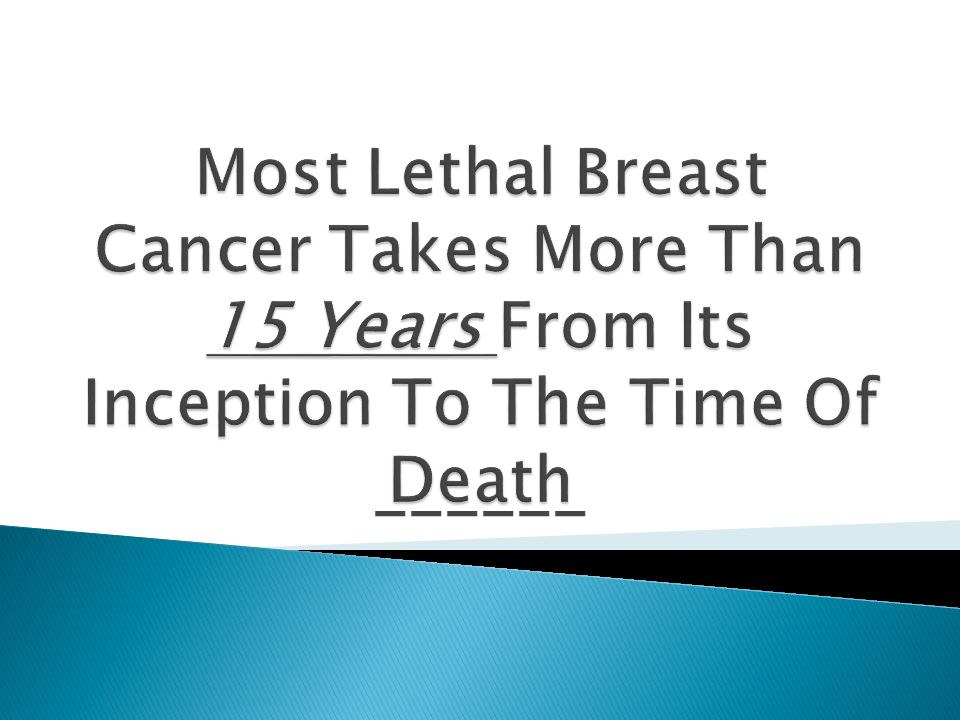 Most Lethal Breast Cancer Takes More Than 15 Years From Its Inception To The Time Of Death